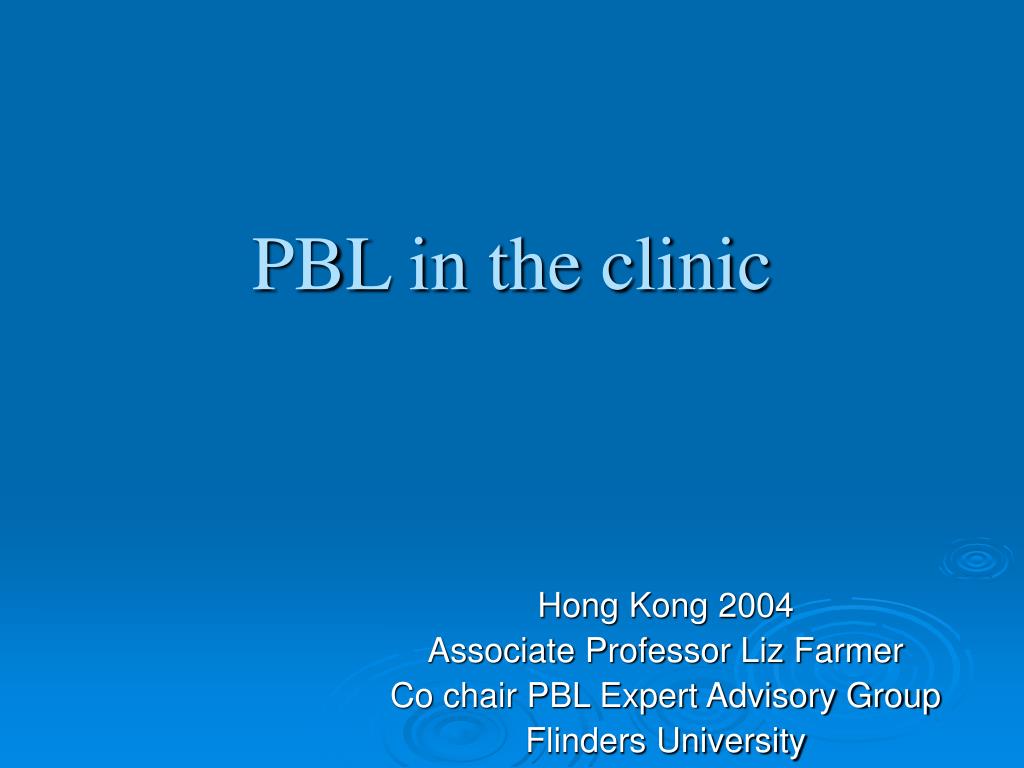 PBL in the clinic

Hong Kong 2004
Associate Professor Liz Farmer
Co chair PBL Expert Advisory Group
Flinders University